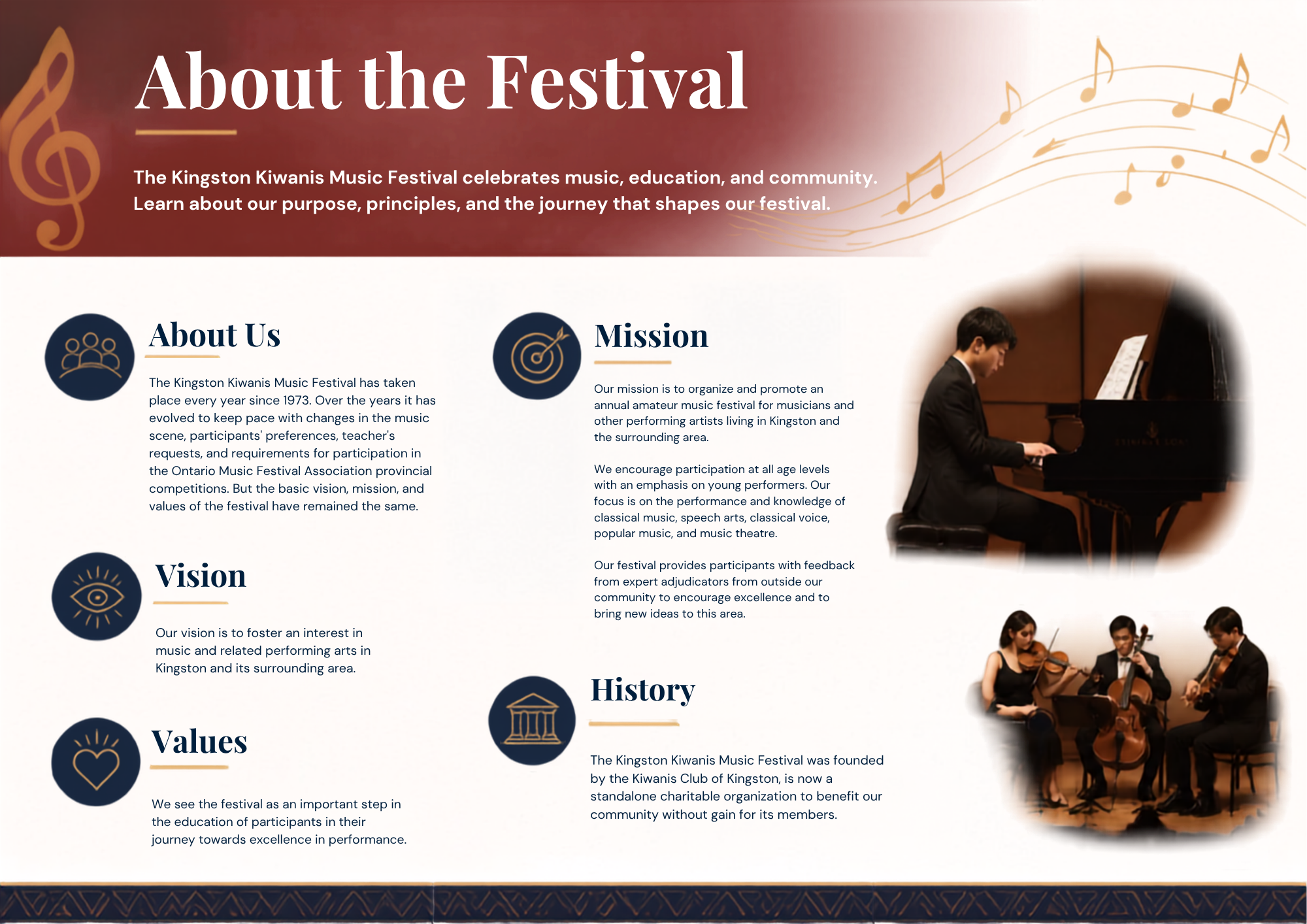 About the Festival

The Kingston Kiwanis Music Festival celebrates music, education, and community. Learn about our purpose, principles, and the journey that shapes our festival.

About Us

The Kingston Kiwanis Music Festival has taken place every year since 1973. Over the years it has evolved to keep pace with changes in the music scene, participants' preferences, teacher's requests, and requirements for participation in the Ontario Music Festival Association provincial competitions. But the basic vision, mission, and values of the festival have remained the same.

Vision

Our vision is to foster an interest in music and related performing arts in Kingston and its surrounding area.

Values

We see the festival as an important step in the education of participants in their journey towards excellence in performance.

Mission

Our mission is to organize and promote an annual amateur music festival for musicians and other performing artists living in Kingston and the surrounding area.

We encourage participation at all age levels with an emphasis on young performers. Our focus is on the performance and knowledge of classical music, speech arts, classical voice, popular music, and music theatre.

Our festival provides participants with feedback from expert adjudicators from outside our community to encourage excellence and to bring new ideas to this area.

History

The Kingston Kiwanis Music Festival was founded by the Kiwanis Club of Kingston, is now a standalone charitable organization to benefit our community without gain for its members.